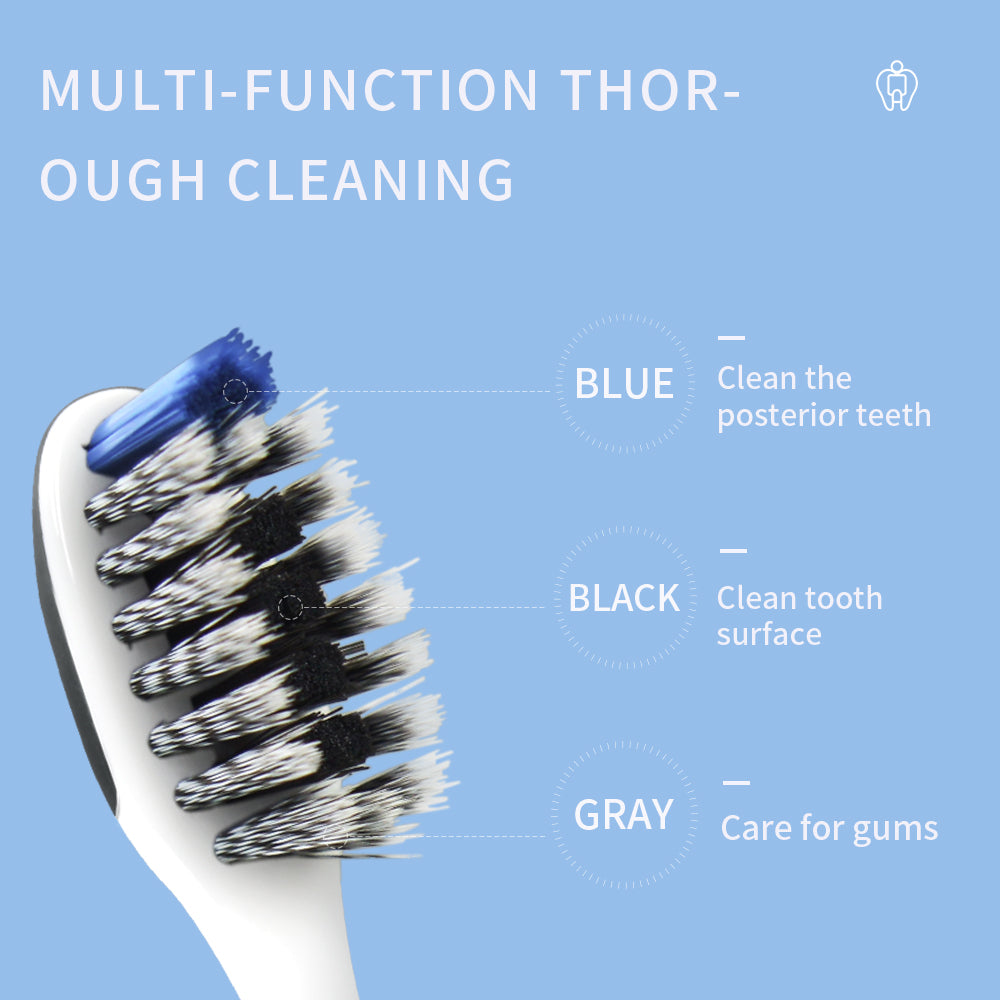 MULTI-FUNCTION THOROUGH CLEANING

BLUE
Clean the posterior teeth

BLACK
Clean tooth surface

GRAY
Care for gums